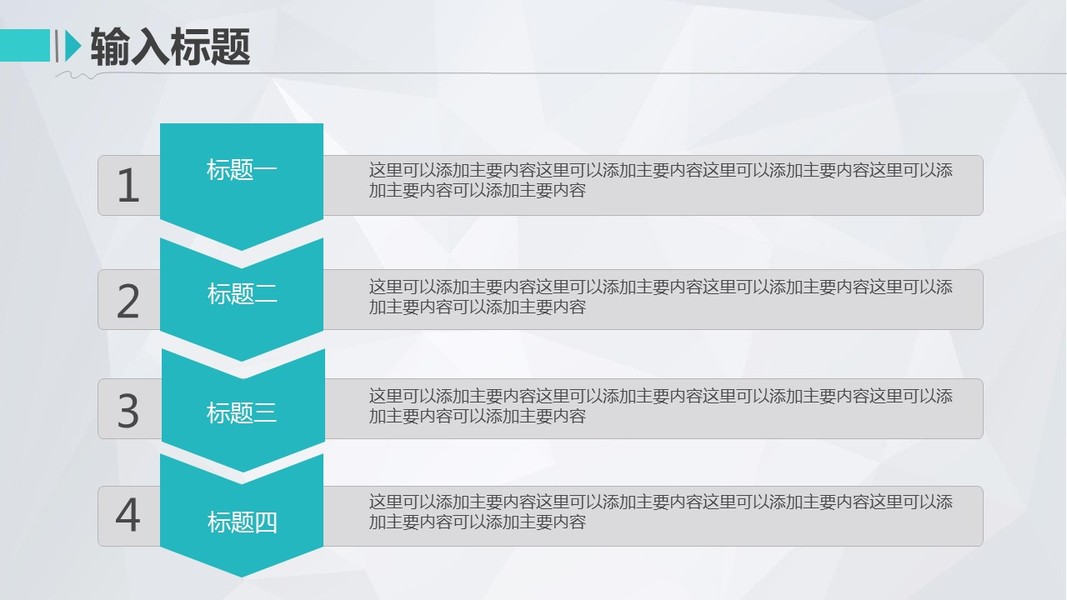 输入标题

1
标题一
这里可以添加主要内容这里可以添加主要内容这里可以添加主要内容这里可以添加主要内容可以添加主要内容

2
标题二
这里可以添加主要内容这里可以添加主要内容这里可以添加主要内容这里可以添加主要内容可以添加主要内容

3
标题三
这里可以添加主要内容这里可以添加主要内容这里可以添加主要内容这里可以添加主要内容可以添加主要内容

4
标题四
这里可以添加主要内容这里可以添加主要内容这里可以添加主要内容这里可以添加主要内容可以添加主要内容